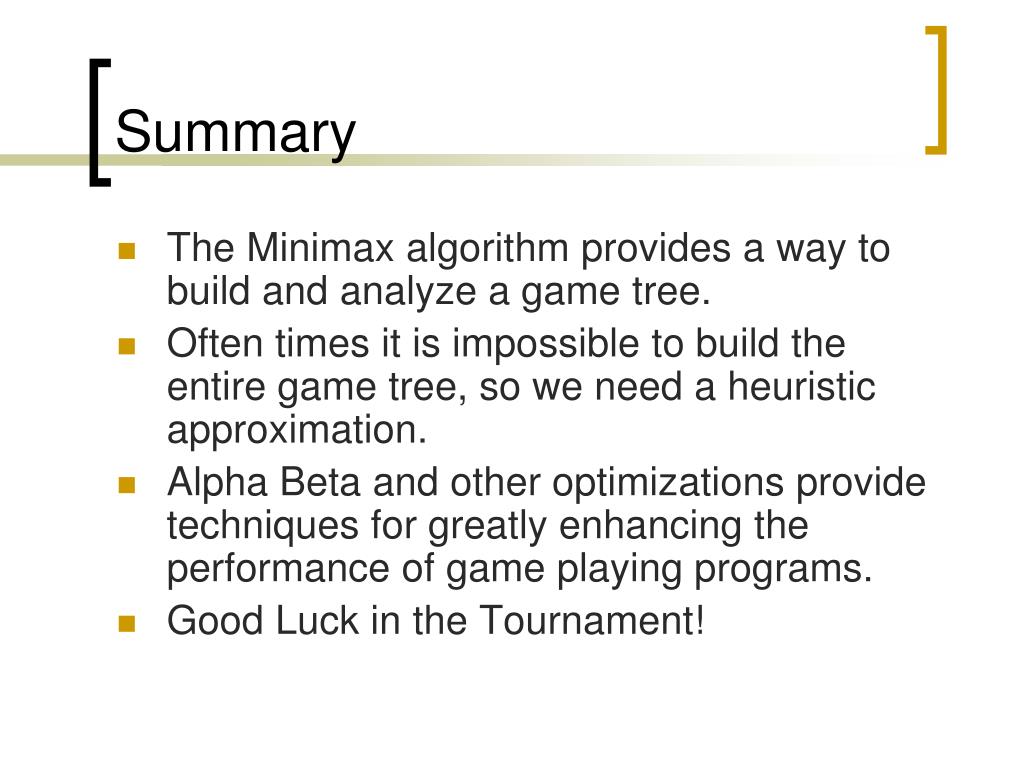 Summary

- The Minimax algorithm provides a way to build and analyze a game tree.
- Often times it is impossible to build the entire game tree, so we need a heuristic approximation.
- Alpha Beta and other optimizations provide techniques for greatly enhancing the performance of game playing programs.
- Good Luck in the Tournament!